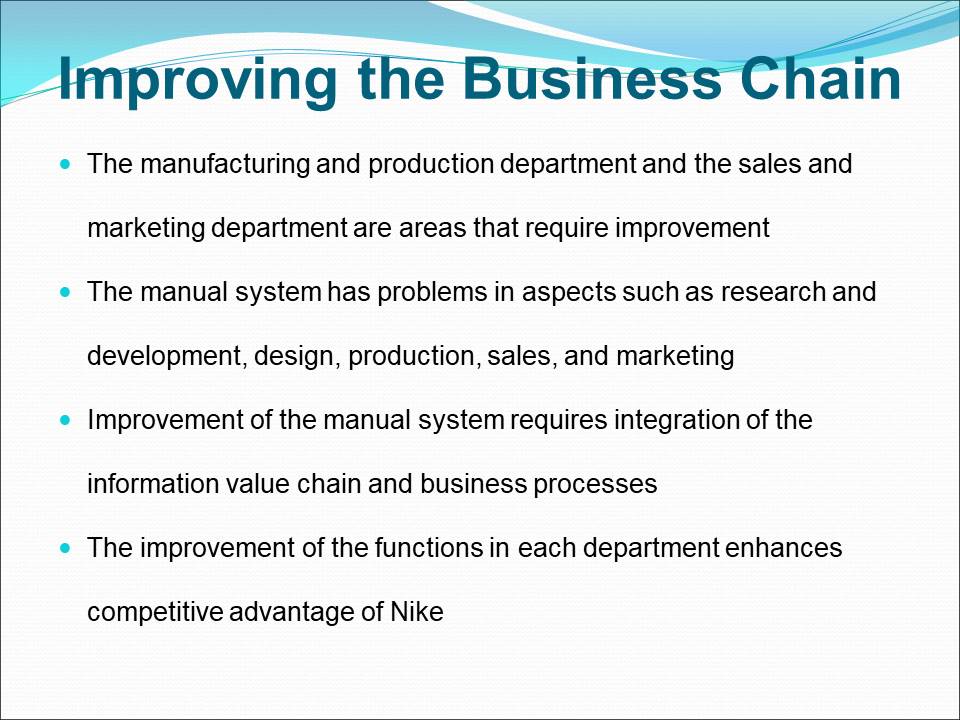 Improving the Business Chain

- The manufacturing and production department and the sales and marketing department are areas that require improvement
- The manual system has problems in aspects such as research and development, design, production, sales, and marketing
- Improvement of the manual system requires integration of the information value chain and business processes
- The improvement of the functions in each department enhances competitive advantage of Nike